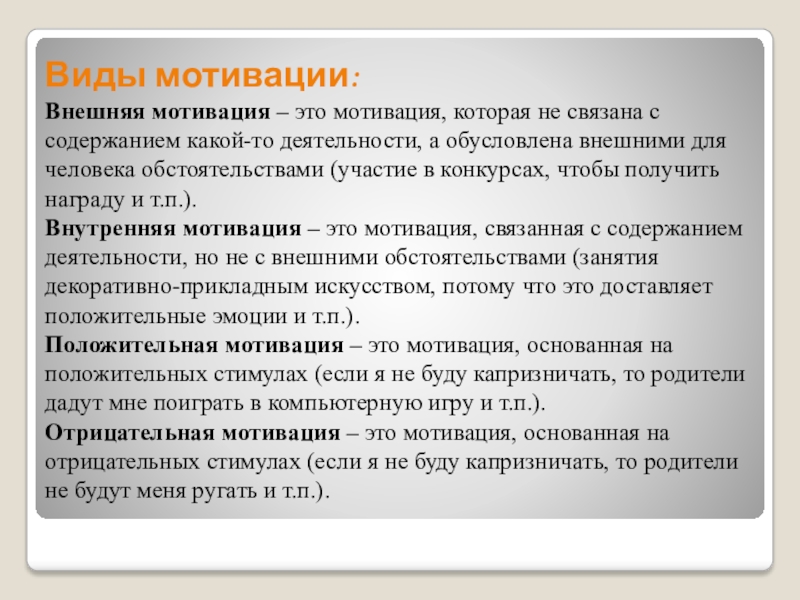 Виды мотивации:

Внешняя мотивация – это мотивация, которая не связана с содержанием какой-то деятельности, а обусловлена внешними для человека обстоятельствами (участие в конкурсах, чтобы получить награду и т.п.).
Внутренняя мотивация – это мотивация, связанная с содержанием деятельности, но не с внешними обстоятельствами (занятия декоративно-прикладным искусством, потому что это доставляет положительные эмоции и т.п.).
Положительная мотивация – это мотивация, основанная на положительных стимулах (если я не буду капризничать, то родители дадут мне поиграть в компьютерную игру и т.п.).
Отрицательная мотивация – это мотивация, основанная на отрицательных стимулах (если я не буду капризничать, то родители не будут меня ругать и т.п.).